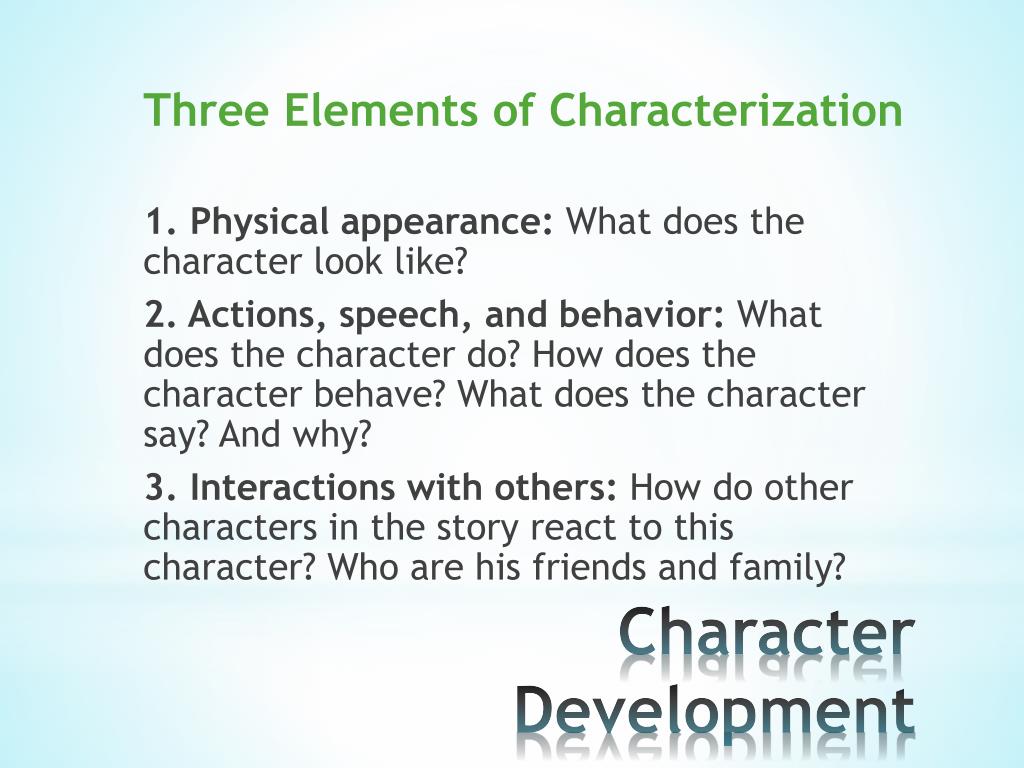 Three Elements of Characterization

1. Physical appearance: What does the character look like?

2. Actions, speech, and behavior: What does the character do? How does the character behave? What does the character say? And why?

3. Interactions with others: How do other characters in the story react to this character? Who are his friends and family?

Character Development